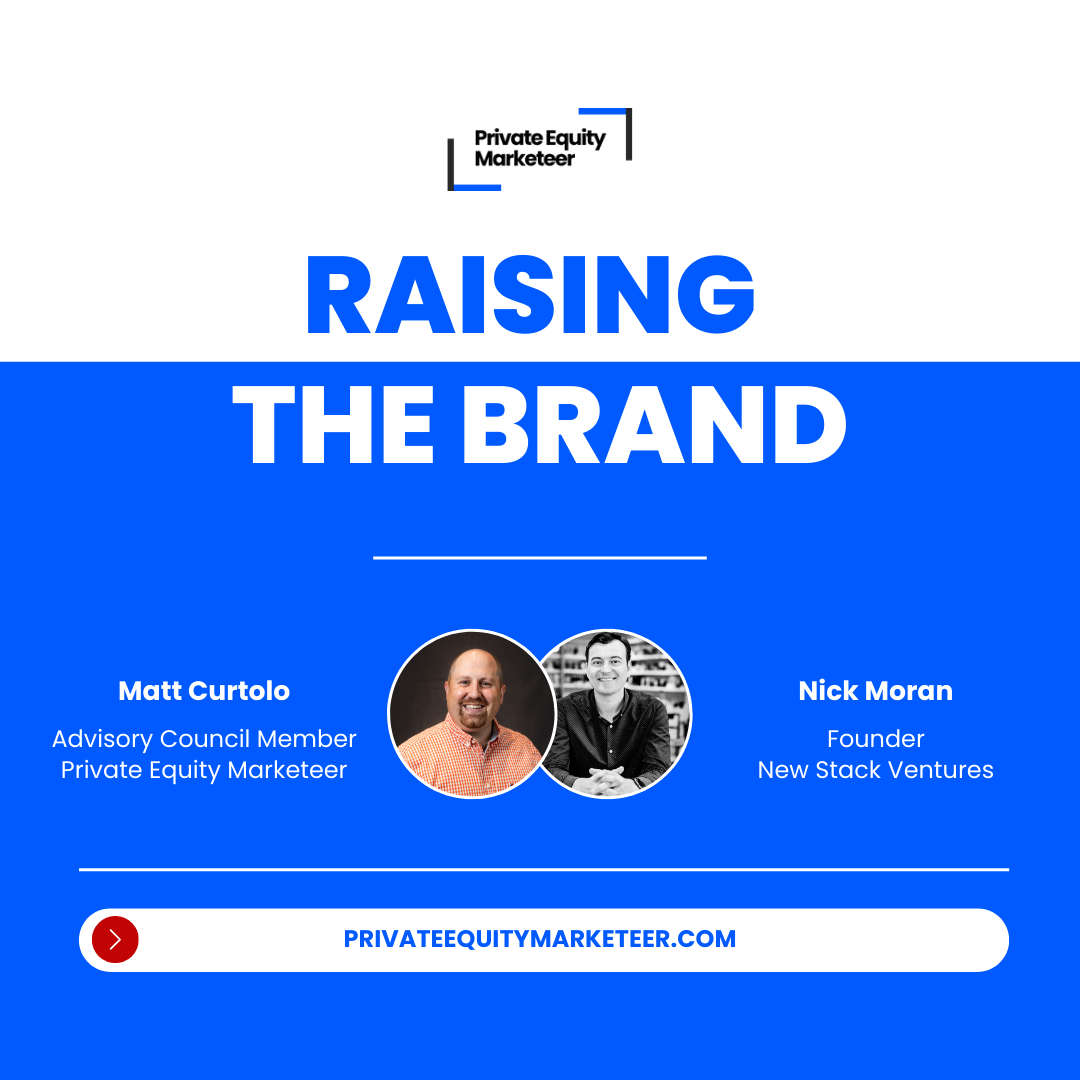 Private Equity Marketeer

RAISING THE BRAND

Matt Curtolo
Advisory Council Member
Private Equity Marketeer

Nick Moran
Founder
New Stack Ventures

PRIVATEEQUITYMARKETEER.COM